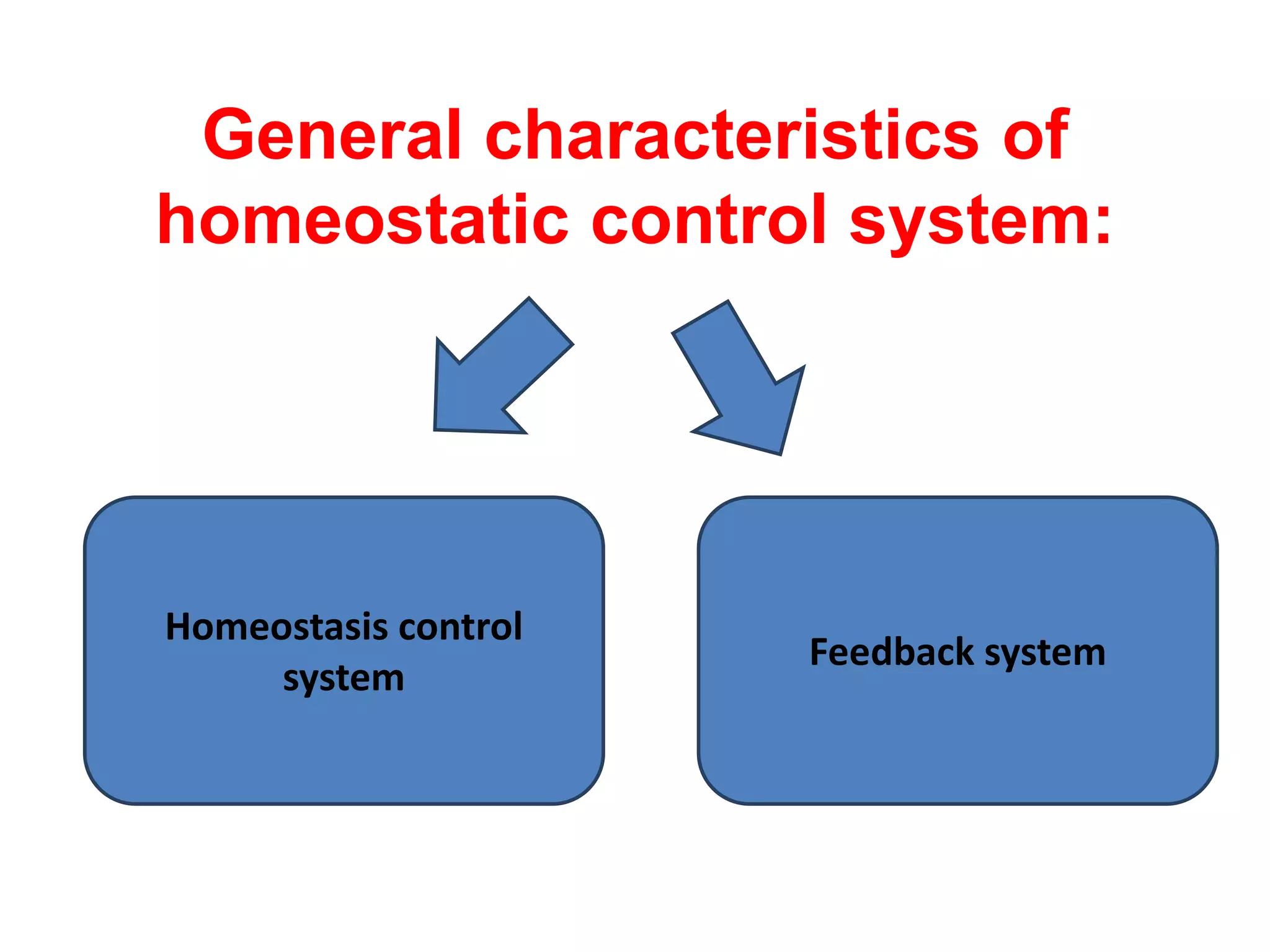 General characteristics of homeostatic control system:

Homeostasis control system

Feedback system